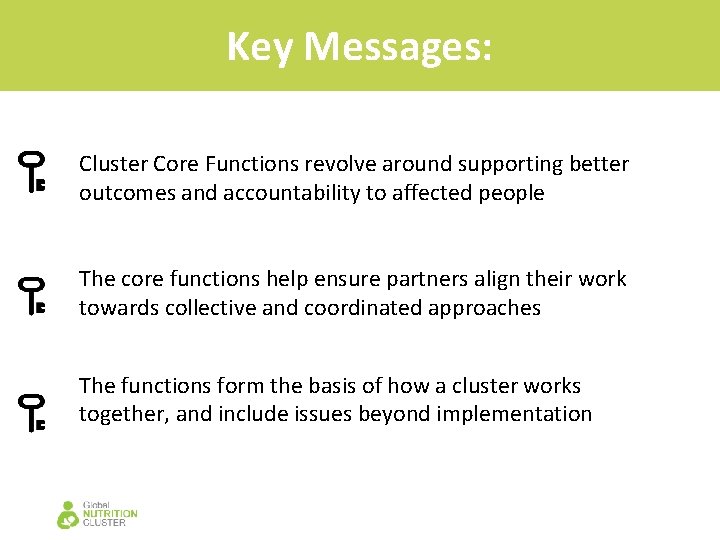 Key Messages:

Cluster Core Functions revolve around supporting better outcomes and accountability to affected people

The core functions help ensure partners align their work towards collective and coordinated approaches

The functions form the basis of how a cluster works together, and include issues beyond implementation

Global
NUTRITION
CLUSTER